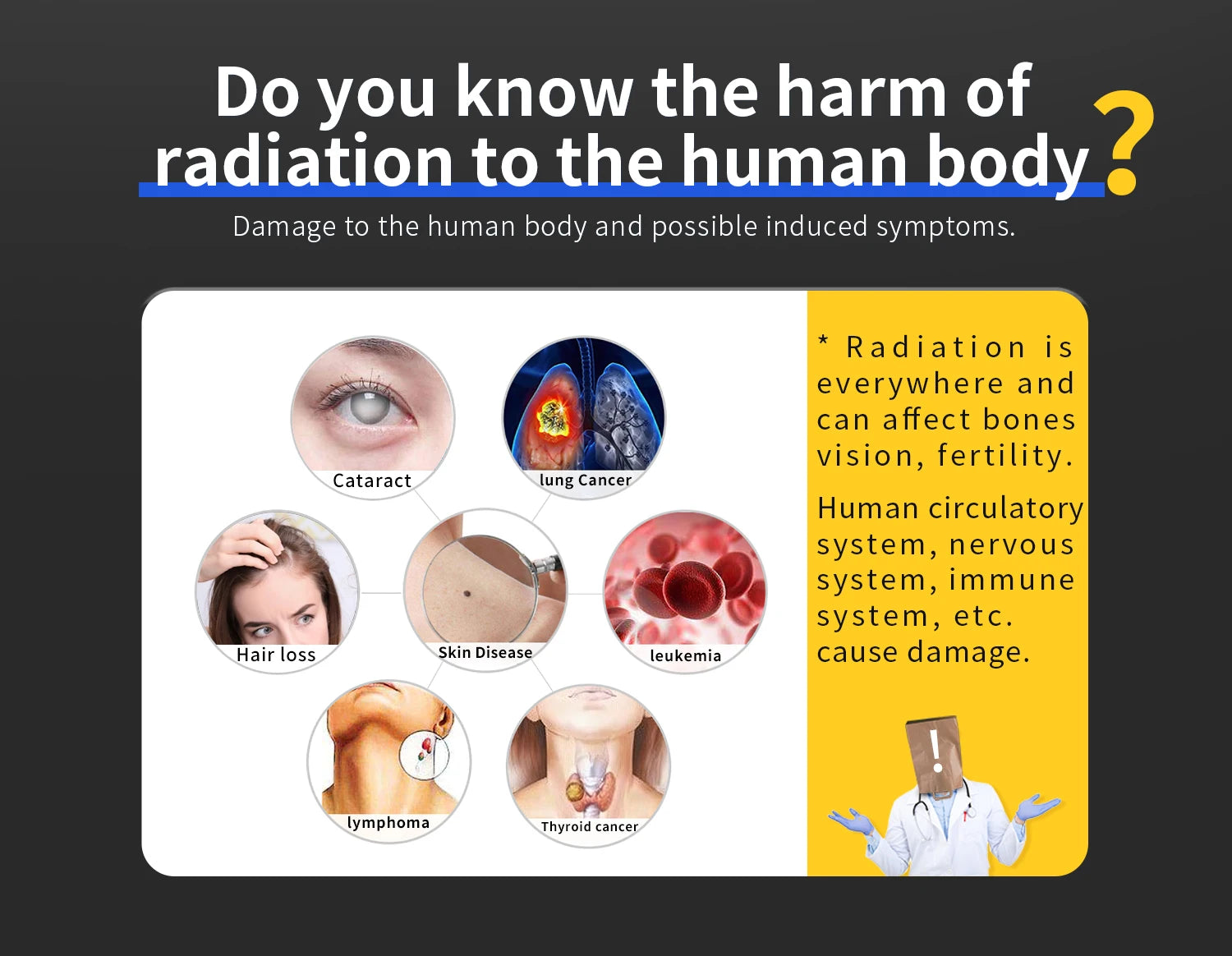 Do you know the harm of radiation to the human body?

Damage to the human body and possible induced symptoms.

Cataract

lung Cancer

Hair loss

Skin Disease

leukemia

lymphoma

Thyroid cancer

* Radiation is everywhere and can affect bones vision, fertility.

Human circulatory system, nervous system, immune system, etc. cause damage.

!